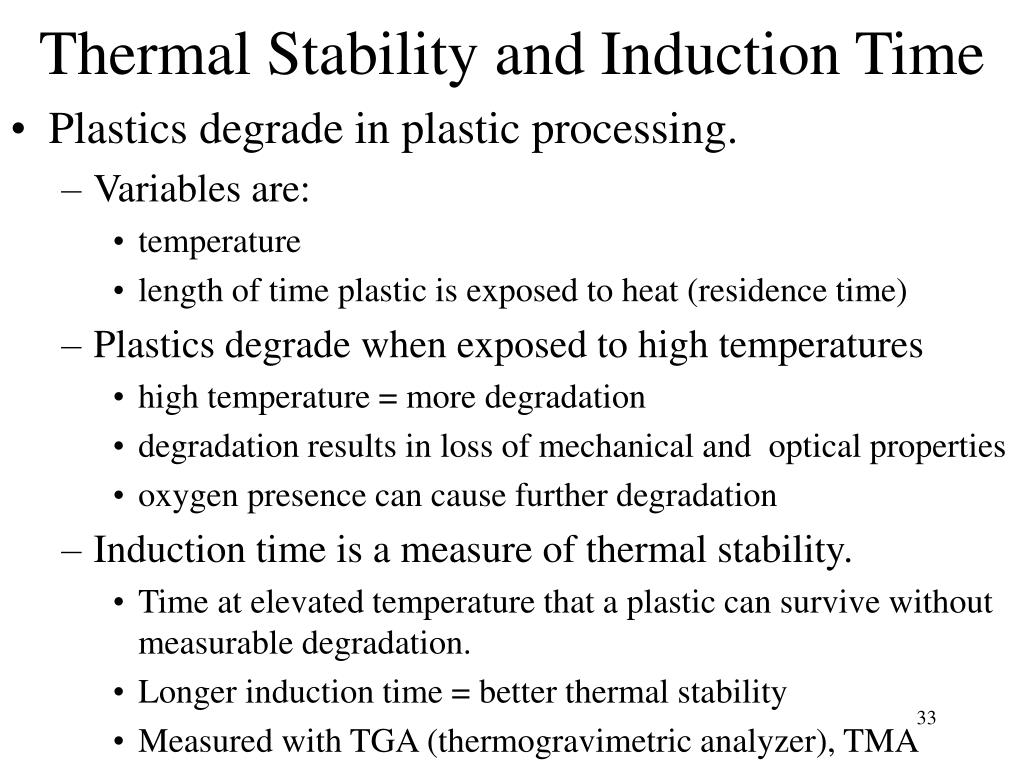 Thermal Stability and Induction Time

• Plastics degrade in plastic processing.

– Variables are:

• temperature

• length of time plastic is exposed to heat (residence time)

– Plastics degrade when exposed to high temperatures

• high temperature = more degradation

• degradation results in loss of mechanical and optical properties

• oxygen presence can cause further degradation

– Induction time is a measure of thermal stability.

• Time at elevated temperature that a plastic can survive without measurable degradation.

• Longer induction time = better thermal stability

• Measured with TGA (thermogravimetric analyzer), TMA

33